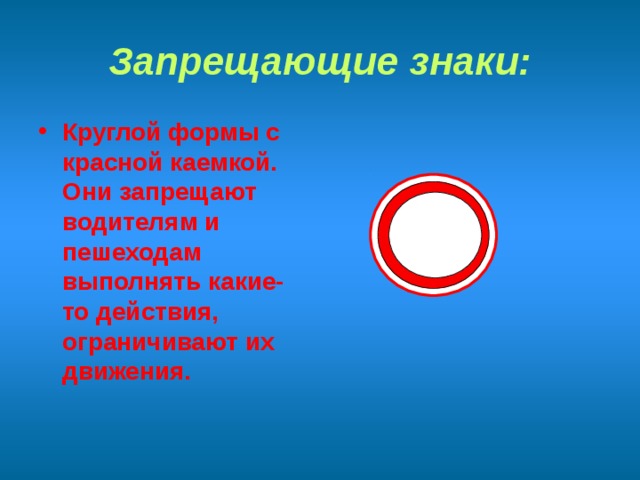 Запрещающие знаки:

• Круглой формы с красной каемкой. Они запрещают водителям и пешеходам выполнять какие-то действия, ограничивают их движения.